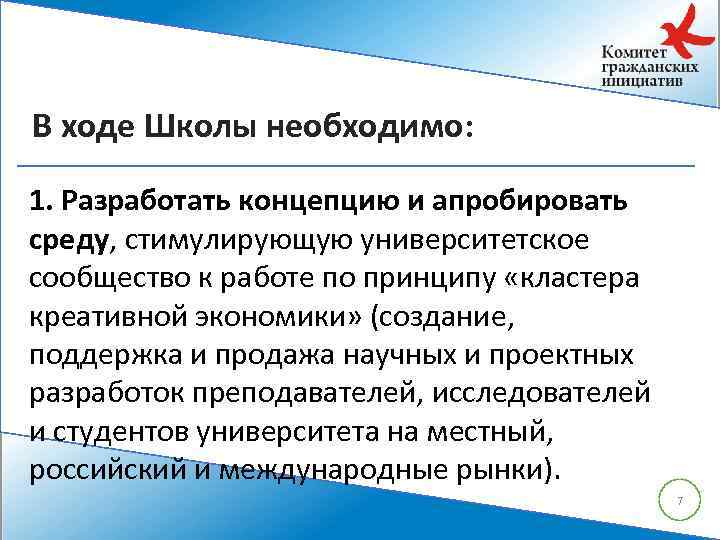 Комитет гражданских инициатив

В ходе Школы необходимо:

1. Разработать концепцию и апробировать среду, стимулирующую университетское сообщество к работе по принципу «кластера креативной экономики» (создание, поддержка и продажа научных и проектных разработок преподавателей, исследователей и студентов университета на местный, российский и международные рынки).

7